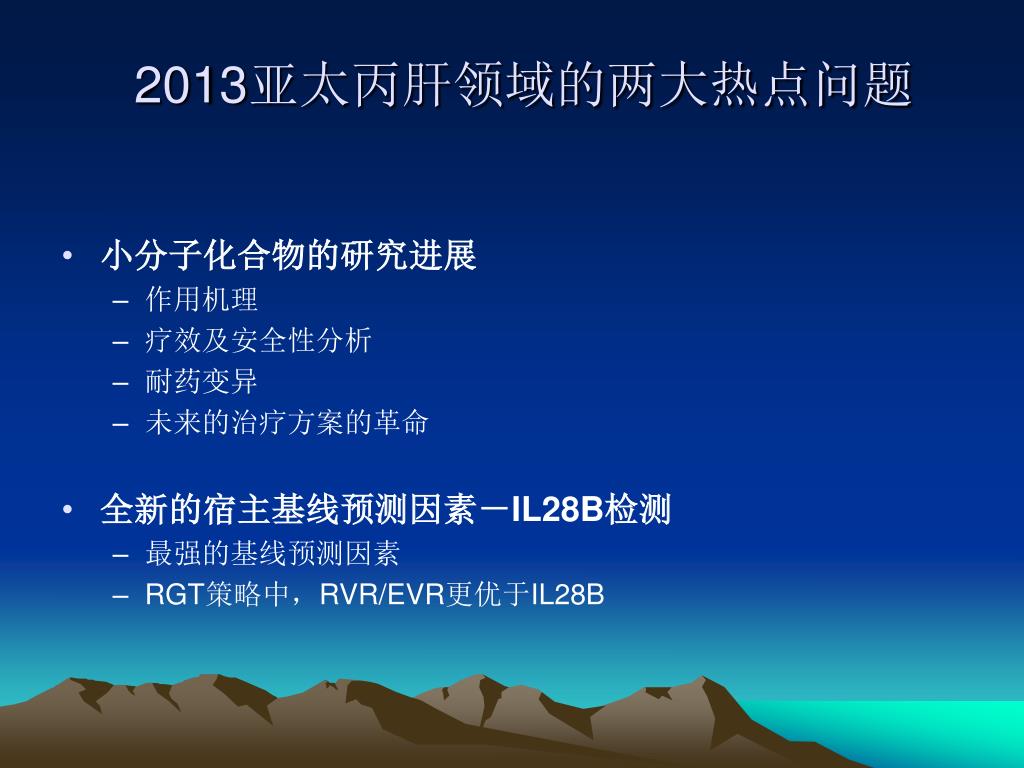 2013亚太丙肝领域的两大热点问题

• 小分子化合物的研究进展
– 作用机理
– 疗效及安全性分析
– 耐药变异
– 未来的治疗方案的革命

• 全新的宿主基线预测因素－IL28B检测
– 最强的基线预测因素
– RGT策略中，RVR/EVR更优于IL28B